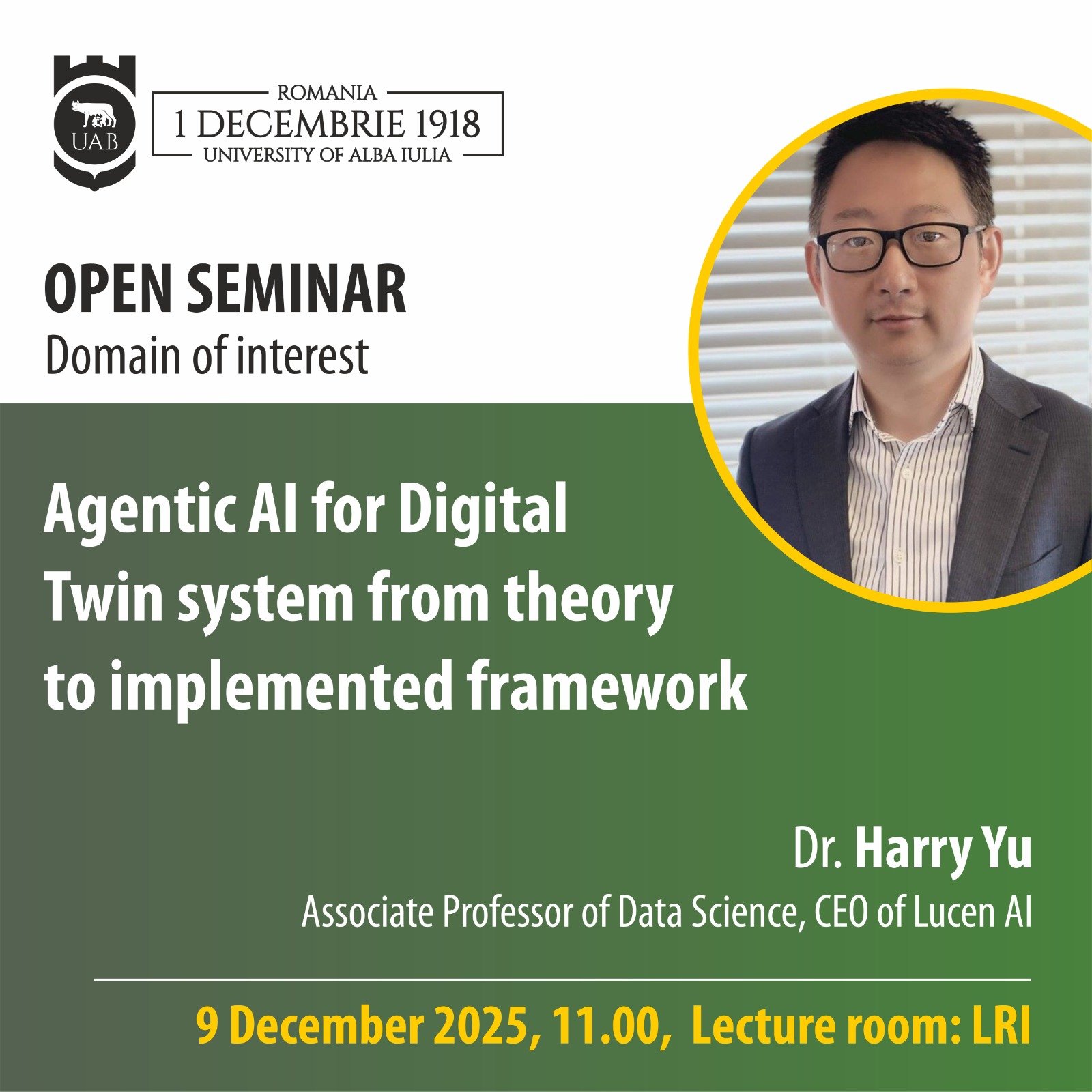 UAB

ROMANIA
1 DECEMBRIE 1918
UNIVERSITY OF ALBA IULIA

OPEN SEMINAR
Domain of interest

Agentic AI for Digital Twin system from theory to implemented framework

Dr. Harry Yu
Associate Professor of Data Science, CEO of Lucen AI

9 December 2025, 11.00, Lecture room: LRI